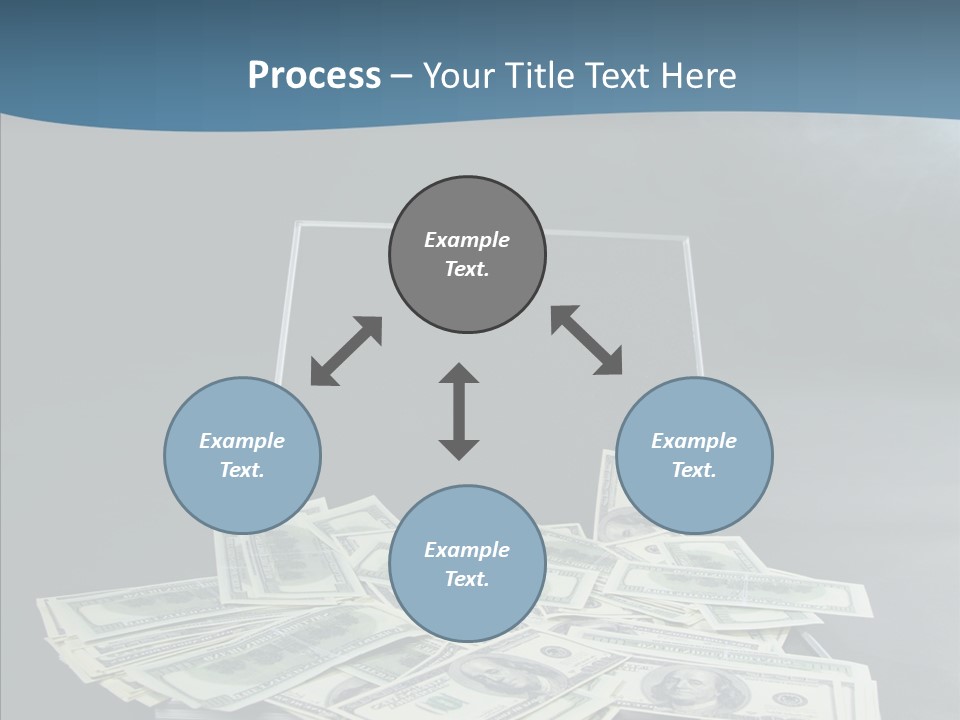 Process – Your Title Text Here

Example Text.

Example Text.

Example Text.

Example Text.